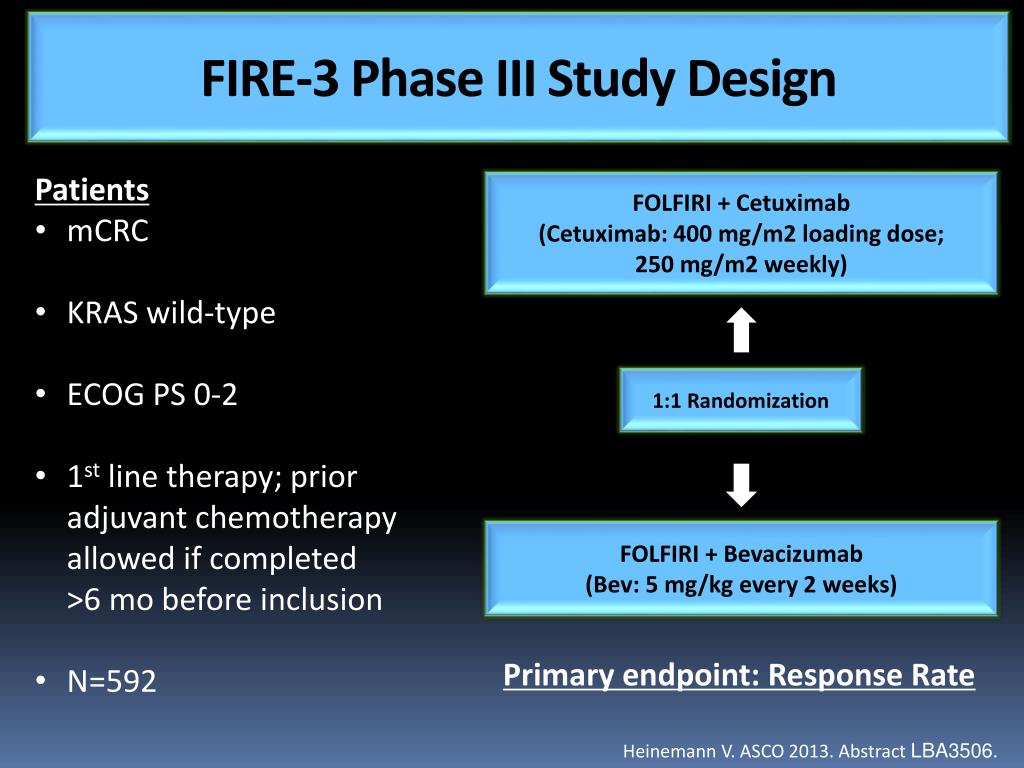 FIRE-3 Phase III Study Design

Patients
• mCRC

• KRAS wild-type

• ECOG PS 0-2

• 1st line therapy; prior adjuvant chemotherapy allowed if completed >6 mo before inclusion

• N=592

FOLFIRI + Cetuximab
(Cetuximab: 400 mg/m2 loading dose;
250 mg/m2 weekly)

1:1 Randomization

FOLFIRI + Bevacizumab
(Bev: 5 mg/kg every 2 weeks)

Primary endpoint: Response Rate

Heinemann V. ASCO 2013. Abstract LBA3506.